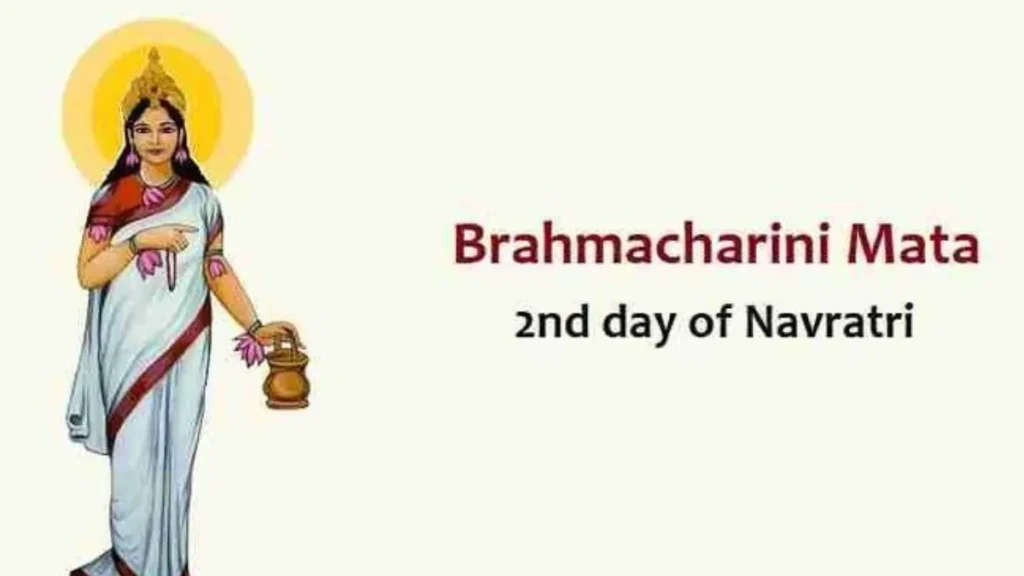 Brahmacharini Mata

2nd day of Navratri